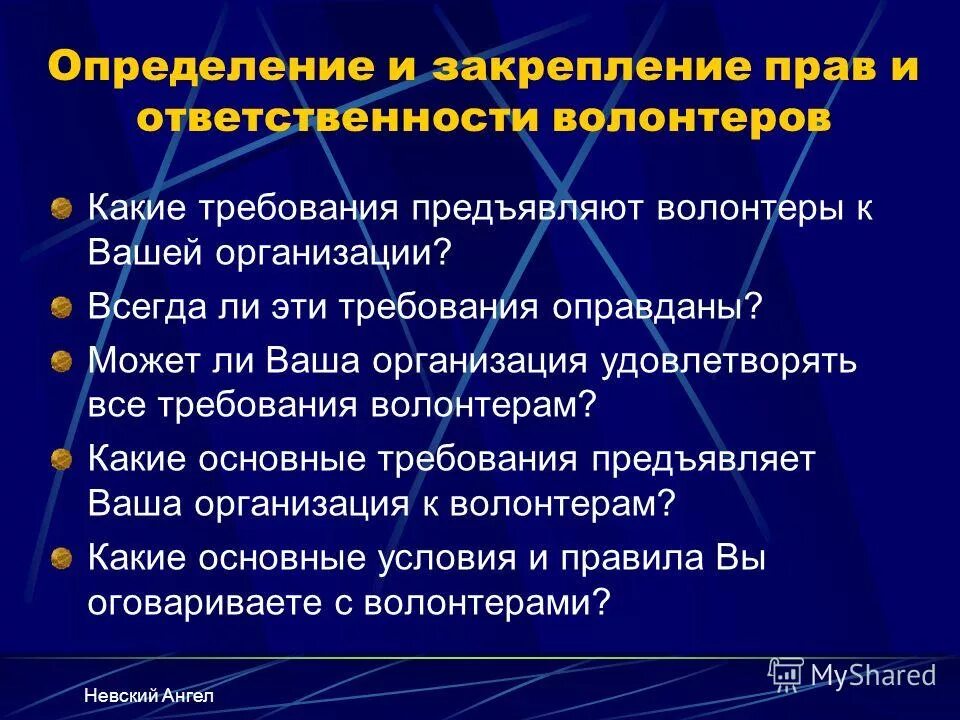 Определение и закрепление прав и ответственности волонтеров

Какие требования предъявляют волонтеры к Вашей организации?

Всегда ли эти требования оправданы?

Может ли Ваша организация удовлетворять все требования волонтерам?

Какие основные требования предъявляет Ваша организация к волонтерам?

Какие основные условия и правила Вы оговариваете с волонтерами?

Невский Ангел

MyShared